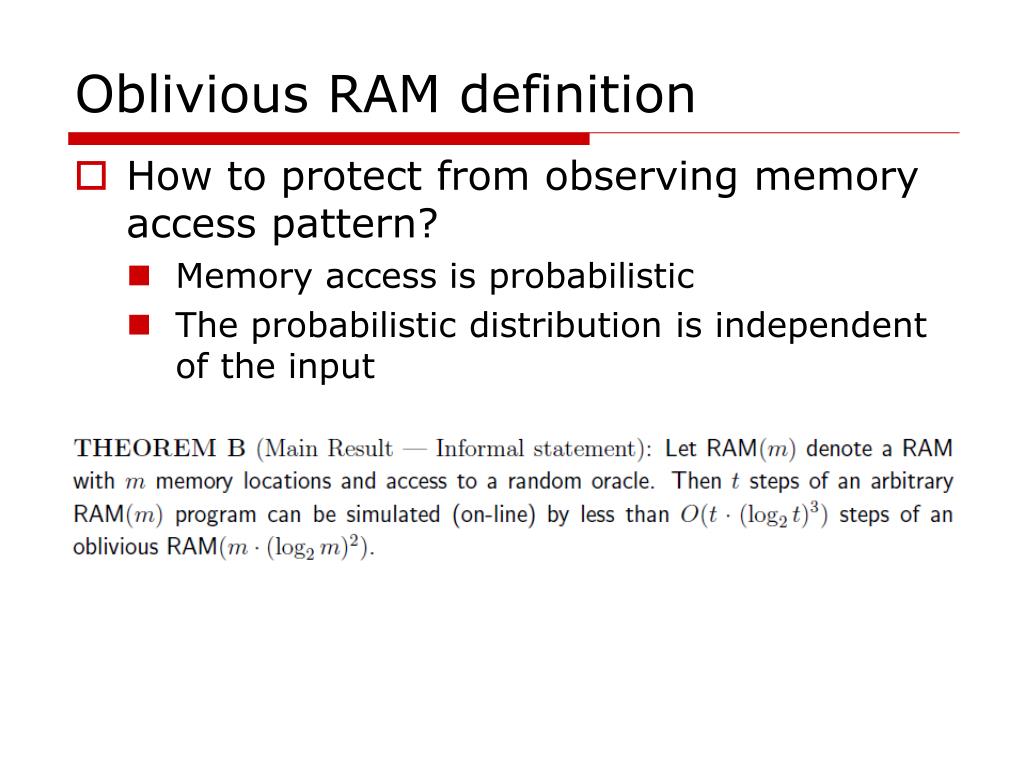 Oblivious RAM definition

How to protect from observing memory access pattern?

Memory access is probabilistic

The probabilistic distribution is independent of the input

THEOREM B (Main Result — Informal statement): Let RAM$(m)$ denote a RAM with $m$ memory locations and access to a random oracle. Then $t$ steps of an arbitrary RAM$(m)$ program can be simulated (on-line) by less than $O(t \cdot (\log_2 t)^3)$ steps of an oblivious RAM$(m \cdot (\log_2 m)^2)$.